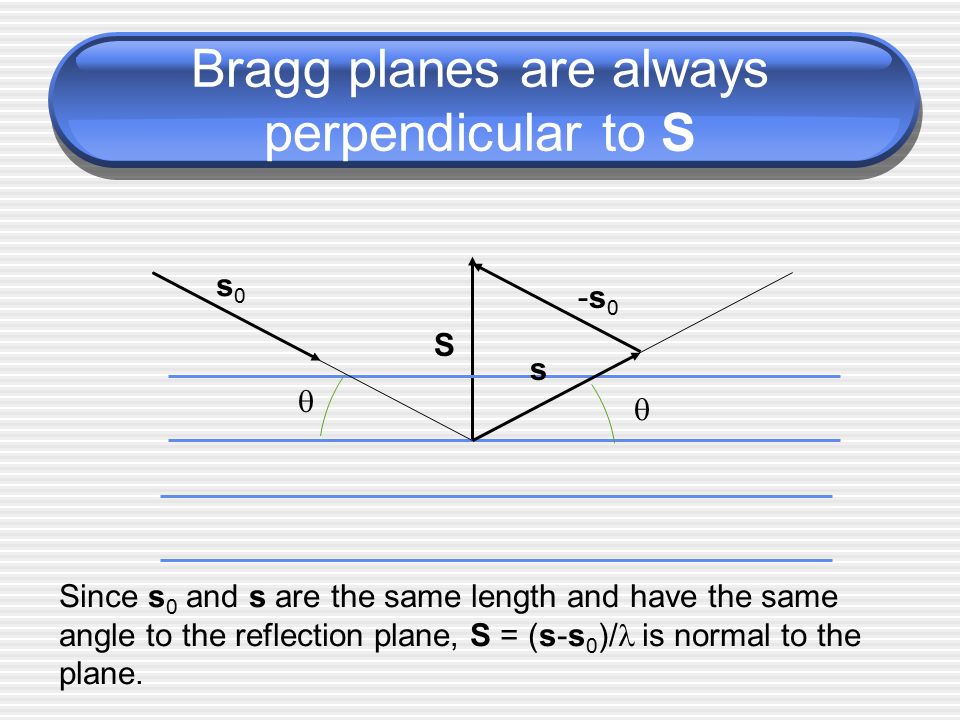 Bragg planes are always perpendicular to **S**

$\mathbf{s}_0$

$-\mathbf{s}_0$

**S**

**s**

$\theta$

$\theta$

Since $\mathbf{s}_0$ and **s** are the same length and have the same angle to the reflection plane, $\mathbf{S} = (\mathbf{s}-\mathbf{s}_0)/\lambda$ is normal to the plane.